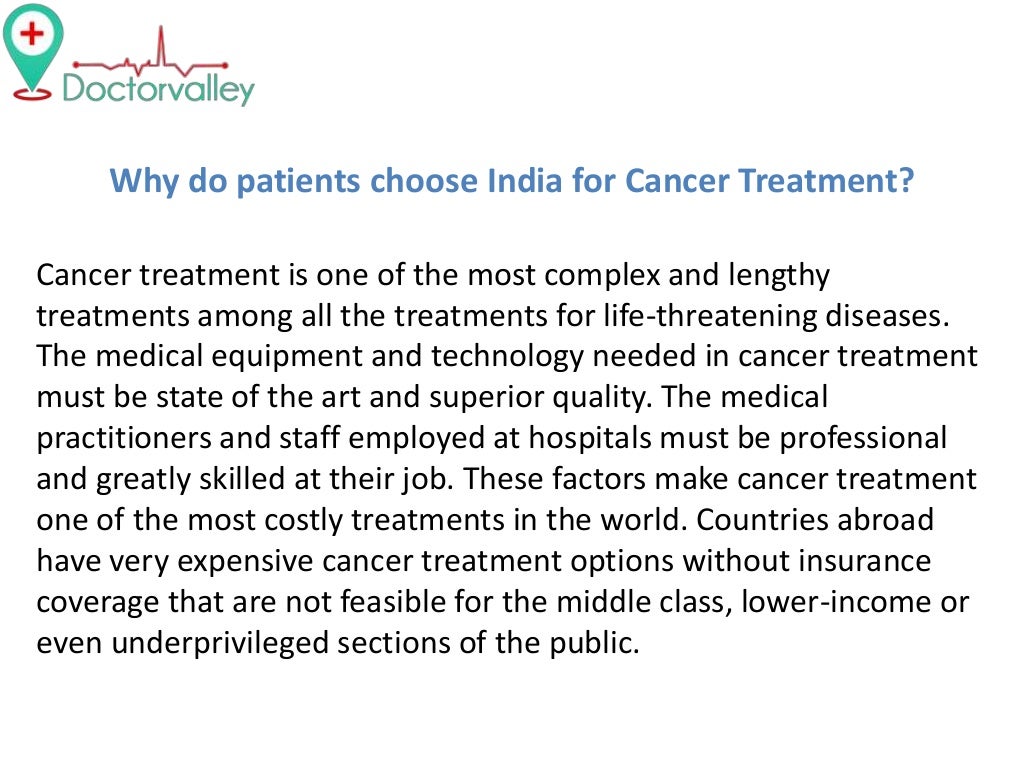 Doctorvalley

Why do patients choose India for Cancer Treatment?

Cancer treatment is one of the most complex and lengthy treatments among all the treatments for life-threatening diseases. The medical equipment and technology needed in cancer treatment must be state of the art and superior quality. The medical practitioners and staff employed at hospitals must be professional and greatly skilled at their job. These factors make cancer treatment one of the most costly treatments in the world. Countries abroad have very expensive cancer treatment options without insurance coverage that are not feasible for the middle class, lower-income or even underprivileged sections of the public.